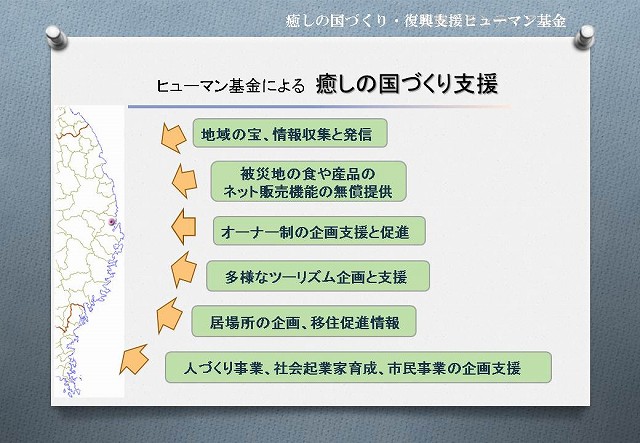 癒しの国づくり・復興支援ヒューマン基金

ヒューマン基金による 癒しの国づくり支援

地域の宝、情報収集と発信

被災地の食や産品の
ネット販売機能の無償提供

オーナー制の企画支援と促進

多様なツーリズム企画と支援

居場所の企画、移住促進情報

人づくり事業、社会起業家育成、市民事業の企画支援